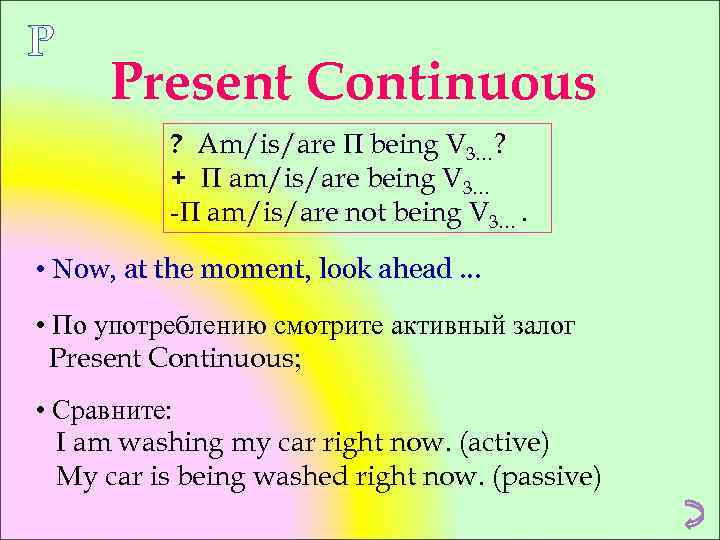 P

Present Continuous

? Am/is/are П being $V_{3...}$?
+ П am/is/are being $V_{3...}$
-П am/is/are not being $V_{3...}$ .

• Now, at the moment, look ahead ...

• По употреблению смотрите активный залог Present Continuous;

• Сравните:
I am washing my car right now. (active)
My car is being washed right now. (passive)